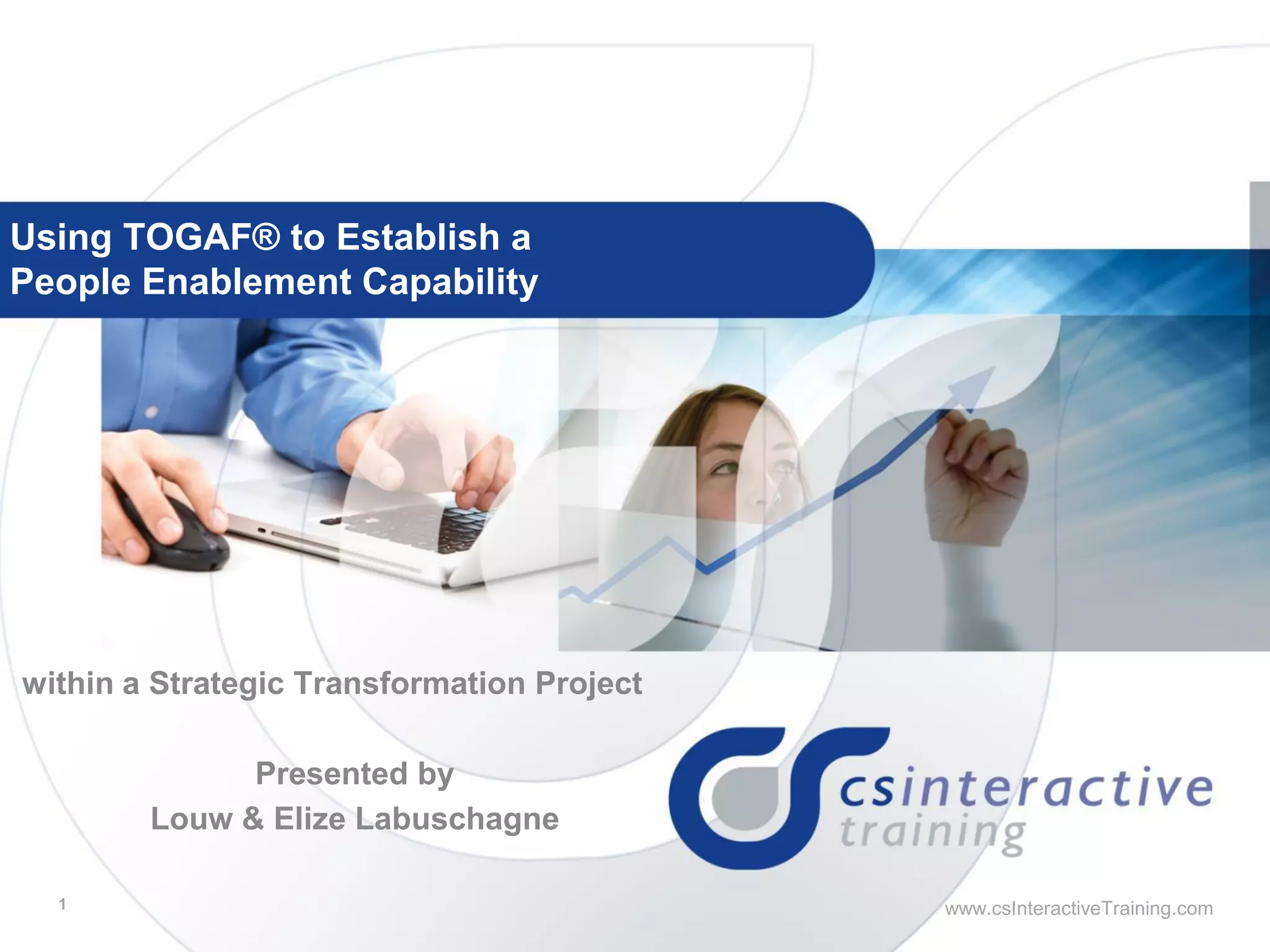 Using TOGAF® to Establish a People Enablement Capability

within a Strategic Transformation Project

Presented by
Louw & Elize Labuschagne

csinteractive
training

1

www.csInteractiveTraining.com